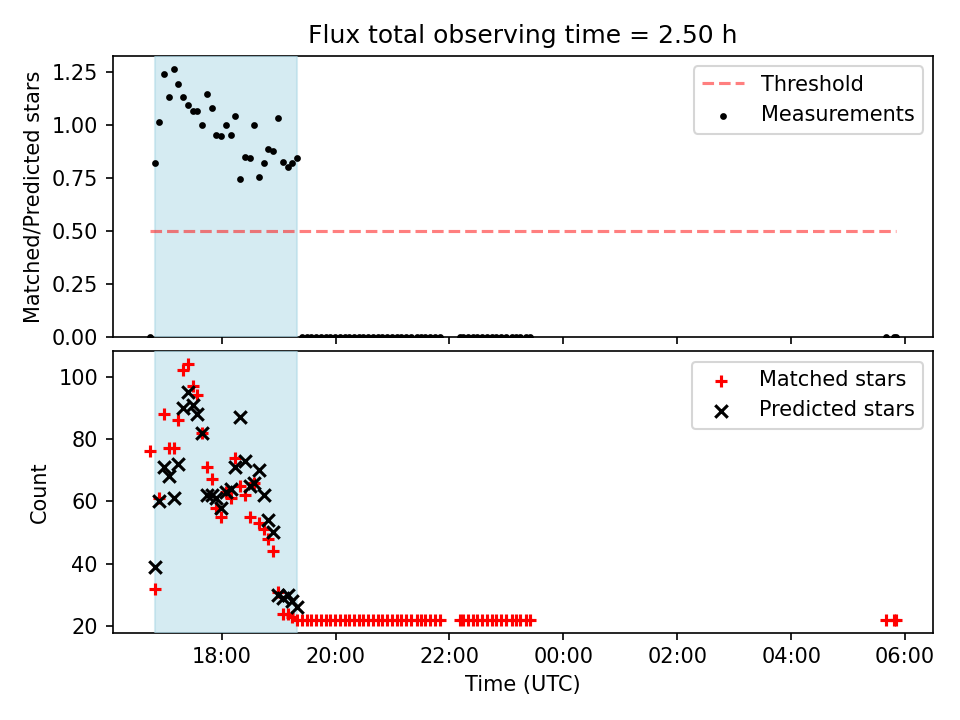 Flux total observing time = 2.50 h

Matched/Predicted stars

1.25
1.00
0.75
0.50
0.25
0.00

Threshold
Measurements

Count

100
80
60
40
20

Matched stars
Predicted stars

18:00
20:00
22:00
00:00
02:00
04:00
06:00

Time (UTC)